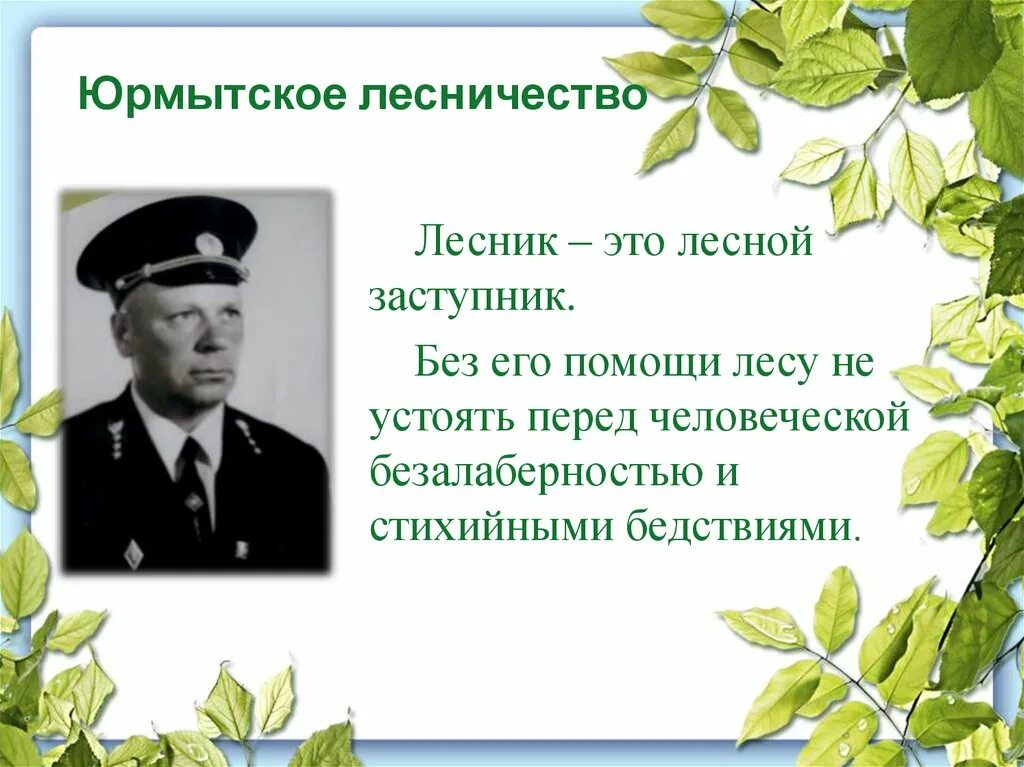 Юрмытское лесничество

Лесник – это лесной заступник.

Без его помощи лесу не устоять перед человеческой безалаберностью и стихийными бедствиями.